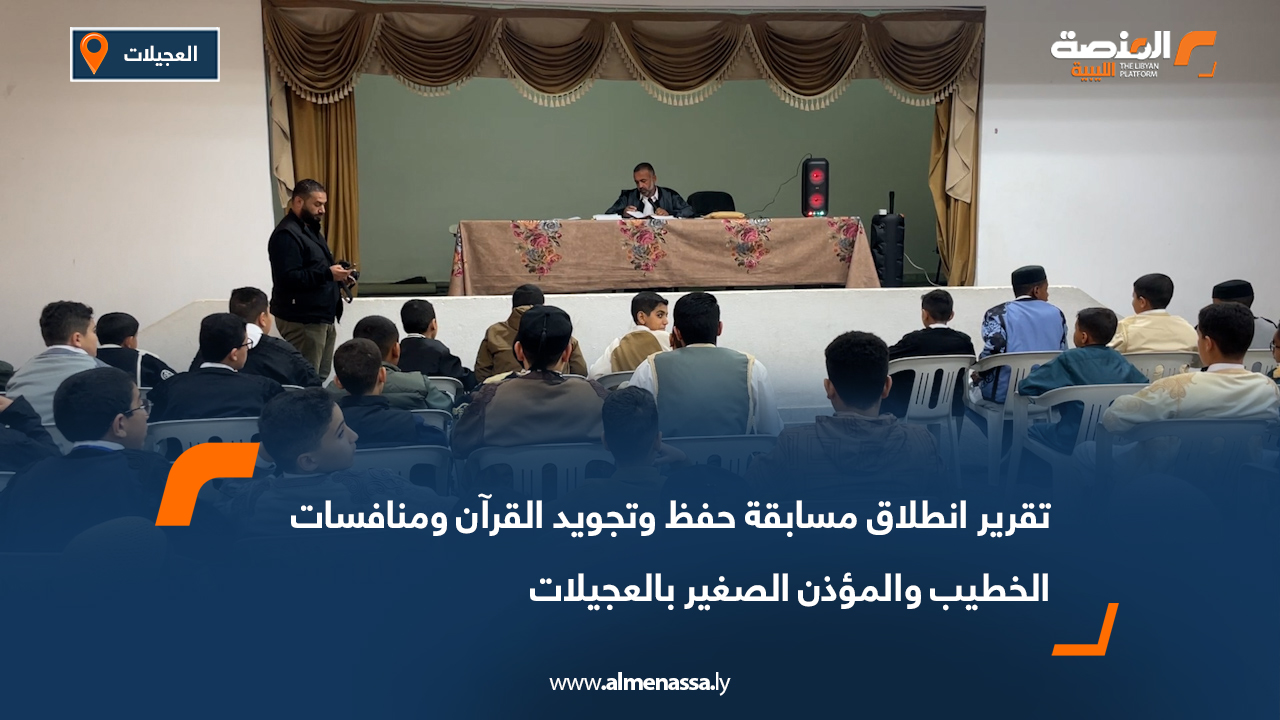 العجيلات

المنصة الليبية THE LIBYAN PLATFORM

تقرير انطلاق مسابقة حفظ وتجويد القرآن ومنافسات الخطيب والمؤذن الصغير بالعجيلات

www.almenassa.ly